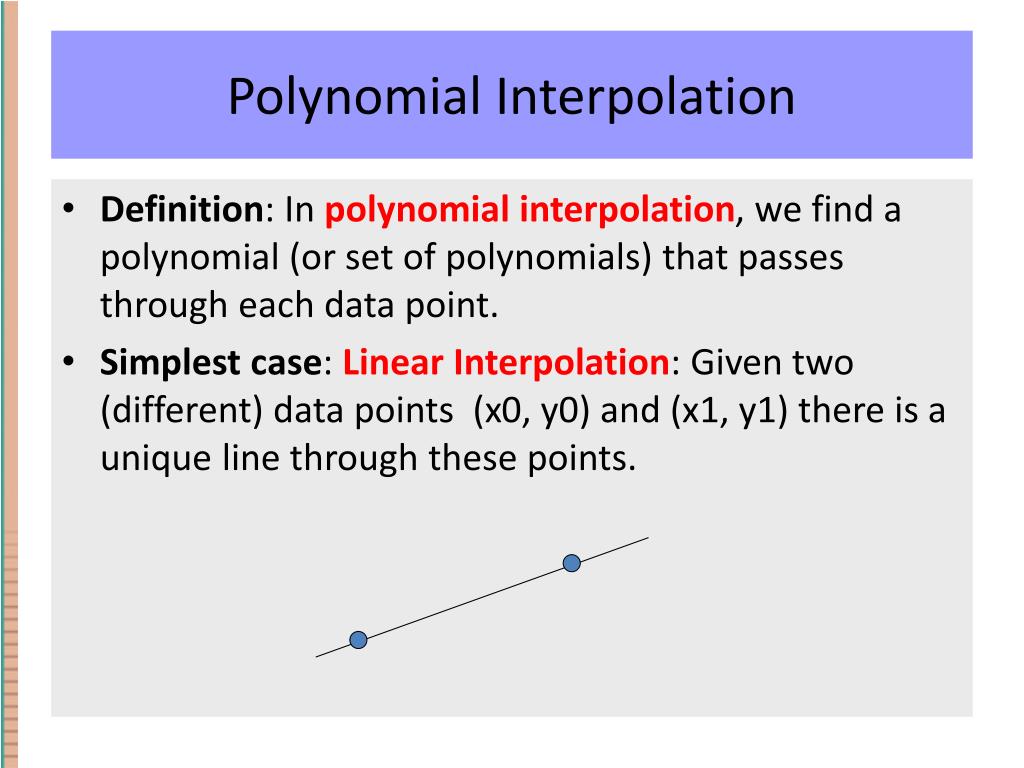 Polynomial Interpolation

• Definition: In polynomial interpolation, we find a polynomial (or set of polynomials) that passes through each data point.

• Simplest case: Linear Interpolation: Given two (different) data points (x0, y0) and (x1, y1) there is a unique line through these points.